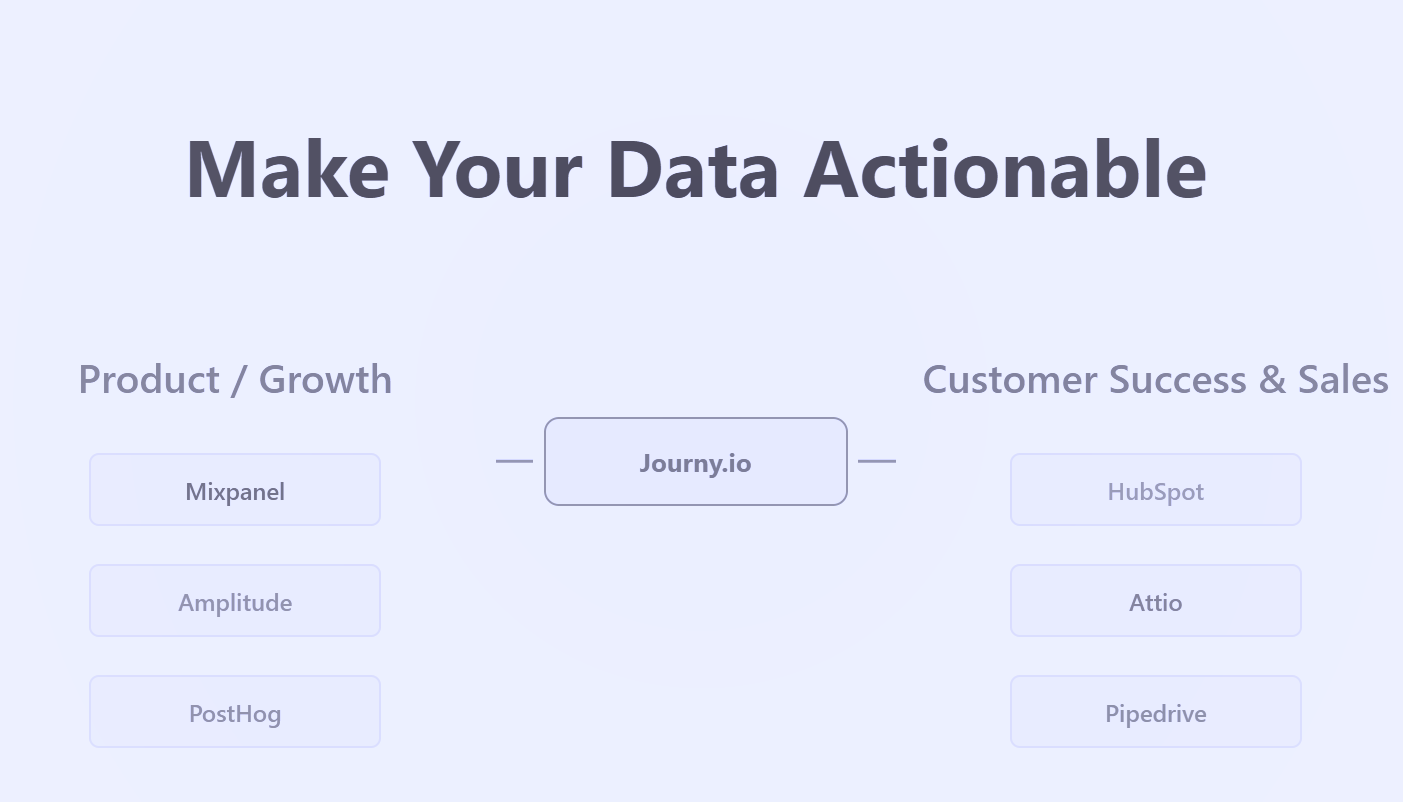 Make Your Data Actionable

Product / Growth

Mixpanel

Amplitude

PostHog

Journy.io

Customer Success & Sales

HubSpot

Attio

Pipedrive